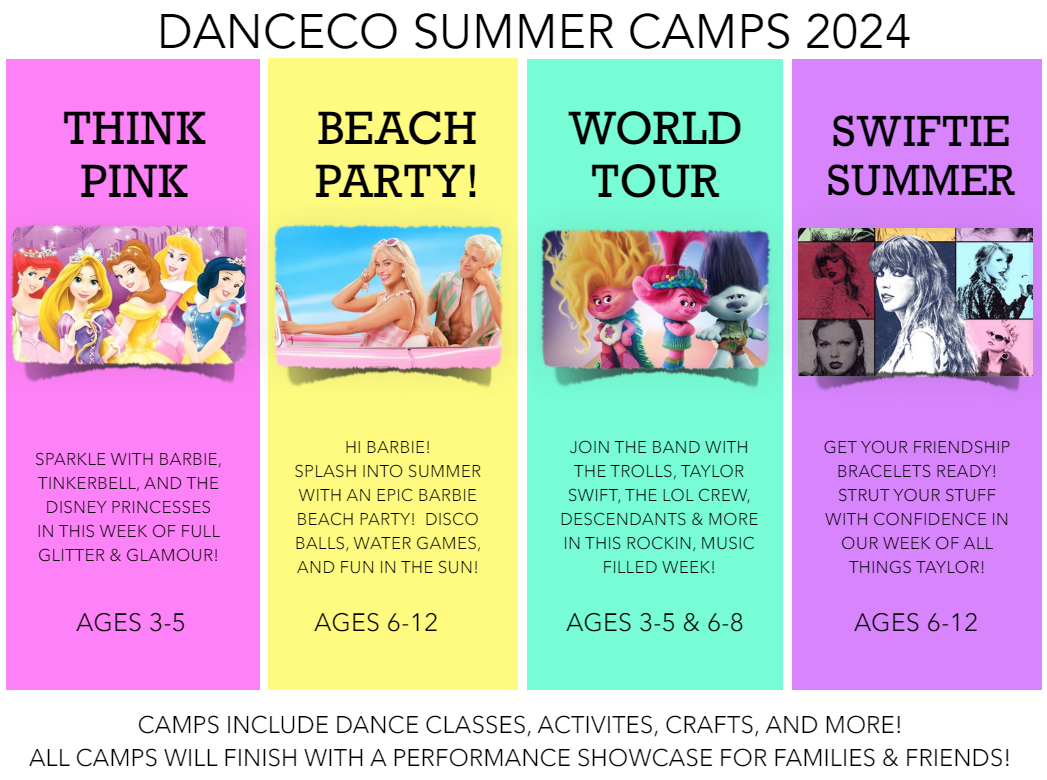 DANCECO SUMMER CAMPS 2024

THINK PINK

SPARKLE WITH BARBIE, TINKERBELL, AND THE DISNEY PRINCESSES IN THIS WEEK OF FULL GLITTER & GLAMOUR!

AGES 3-5

BEACH PARTY!

HI BARBIE! SPLASH INTO SUMMER WITH AN EPIC BARBIE BEACH PARTY! DISCO BALLS, WATER GAMES, AND FUN IN THE SUN!

AGES 6-12

WORLD TOUR

JOIN THE BAND WITH THE TROLLS, TAYLOR SWIFT, THE LOL CREW, DESCENDANTS & MORE IN THIS ROCKIN, MUSIC FILLED WEEK!

AGES 3-5 & 6-8

SWIFTIE SUMMER

GET YOUR FRIENDSHIP BRACELETS READY! STRUT YOUR STUFF WITH CONFIDENCE IN OUR WEEK OF ALL THINGS TAYLOR!

AGES 6-12

CAMPS INCLUDE DANCE CLASSES, ACTIVITES, CRAFTS, AND MORE!
ALL CAMPS WILL FINISH WITH A PERFORMANCE SHOWCASE FOR FAMILIES & FRIENDS!